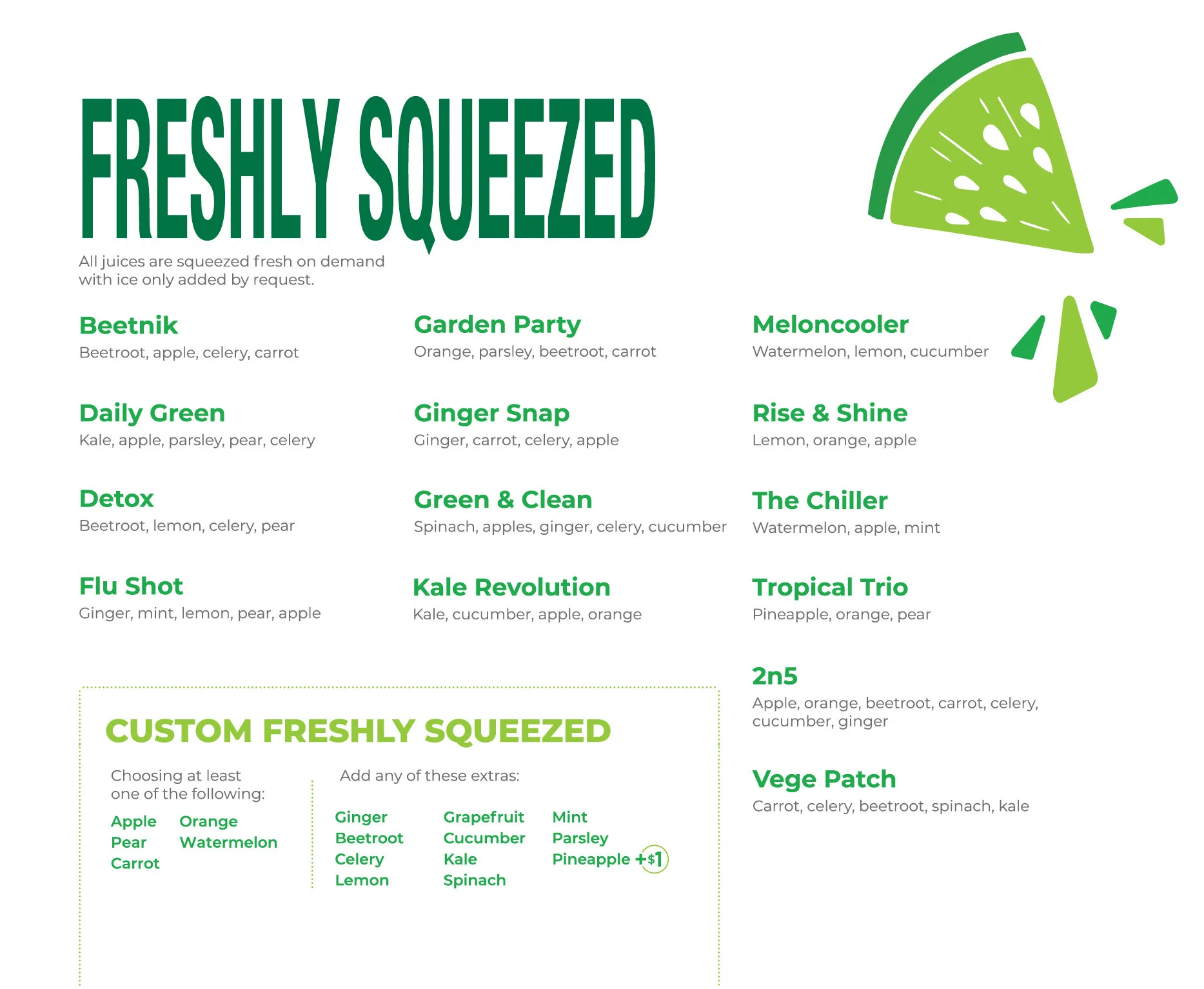 FRESHLY SQUEEZED

All juices are squeezed fresh on demand with ice only added by request.

Beetnik
Beetroot, apple, celery, carrot

Daily Green
Kale, apple, parsley, pear, celery

Detox
Beetroot, lemon, celery, pear

Flu Shot
Ginger, mint, lemon, pear, apple

Garden Party
Orange, parsley, beetroot, carrot

Ginger Snap
Ginger, carrot, celery, apple

Green & Clean
Spinach, apples, ginger, celery, cucumber

Kale Revolution
Kale, cucumber, apple, orange

Meloncooler
Watermelon, lemon, cucumber

Rise & Shine
Lemon, orange, apple

The Chiller
Watermelon, apple, mint

Tropical Trio
Pineapple, orange, pear

2n5
Apple, orange, beetroot, carrot, celery, cucumber, ginger

Vege Patch
Carrot, celery, beetroot, spinach, kale

CUSTOM FRESHLY SQUEEZED

Choosing at least one of the following:

Apple
Pear
Carrot

Orange
Watermelon

Add any of these extras:

Ginger
Beetroot
Celery
Lemon

Grapefruit
Cucumber
Kale
Spinach

Mint
Parsley
Pineapple +$1